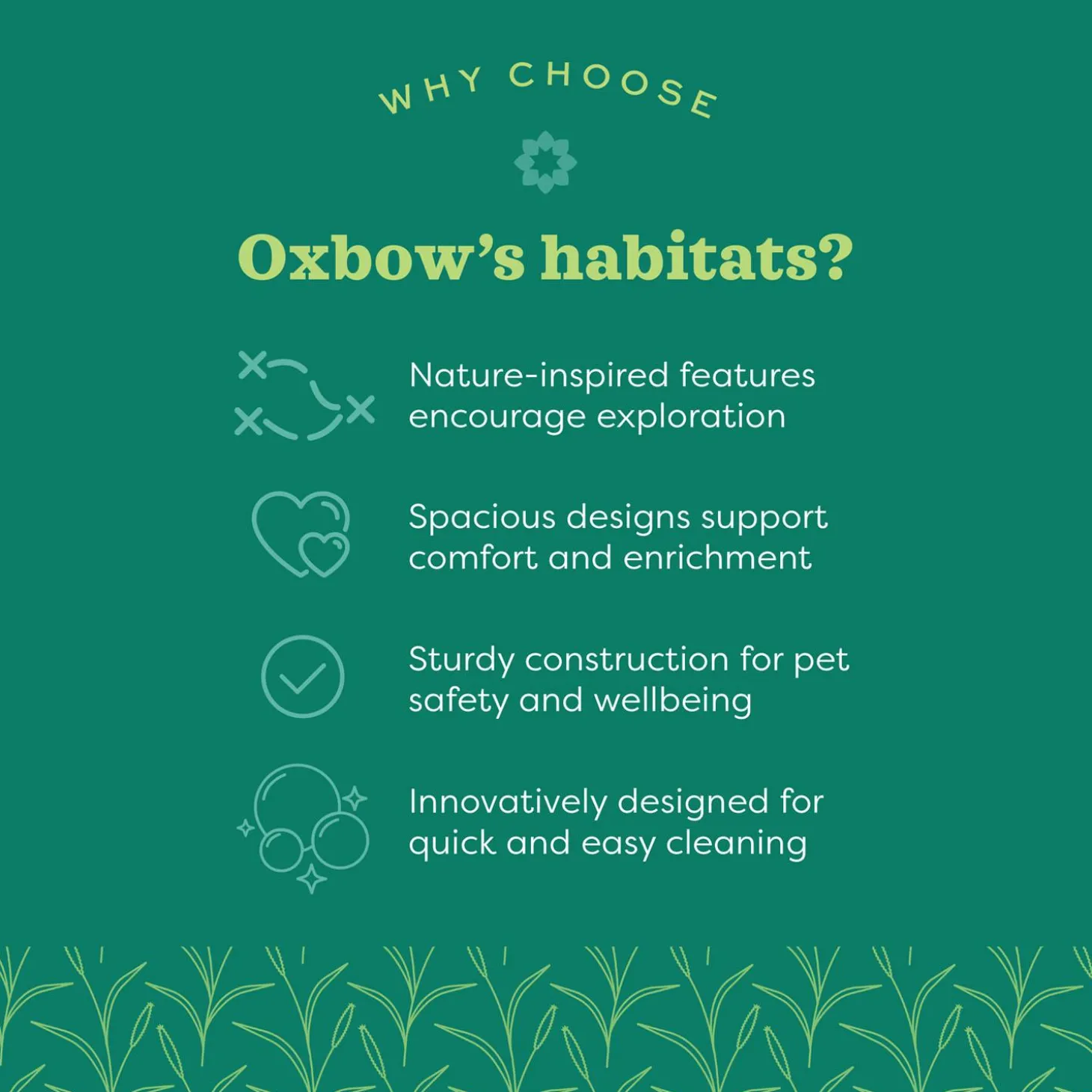 WHY CHOOSE

Oxbow's habitats?

Nature-inspired features encourage exploration

Spacious designs support comfort and enrichment

Sturdy construction for pet safety and wellbeing

Innovatively designed for quick and easy cleaning